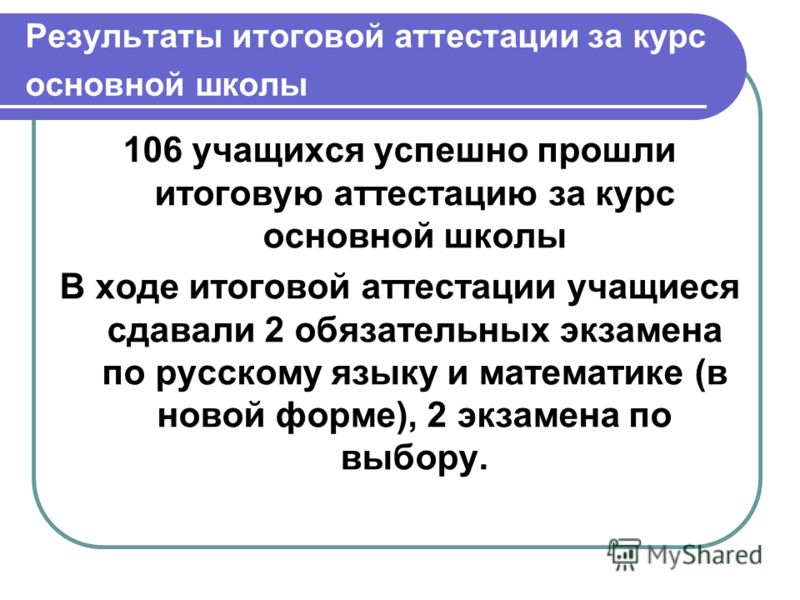 Результаты итоговой аттестации за курс основной школы

106 учащихся успешно прошли итоговую аттестацию за курс основной школы

В ходе итоговой аттестации учащиеся сдавали 2 обязательных экзамена по русскому языку и математике (в новой форме), 2 экзамена по выбору.

MyShared